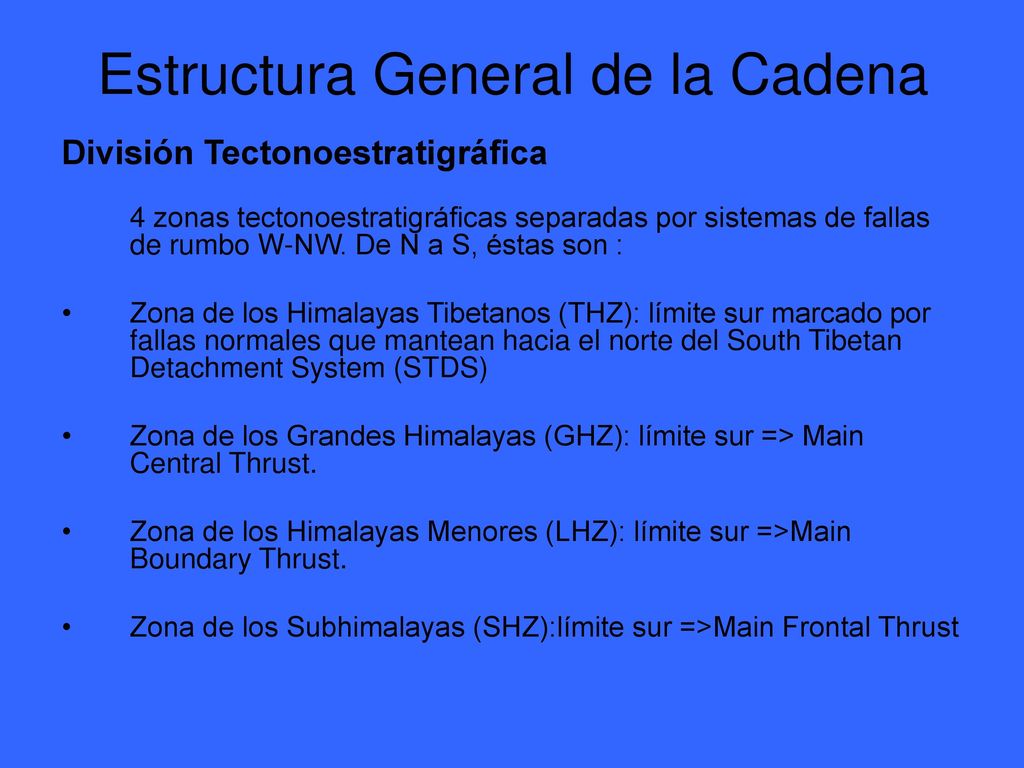 Estructura General de la Cadena

División Tectonoestratigráfica

4 zonas tectonoestratigráficas separadas por sistemas de fallas de rumbo W-NW. De N a S, éstas son :

• Zona de los Himalayas Tibetanos (THZ): límite sur marcado por fallas normales que mantean hacia el norte del South Tibetan Detachment System (STDS)

• Zona de los Grandes Himalayas (GHZ): límite sur => Main Central Thrust.

• Zona de los Himalayas Menores (LHZ): límite sur =>Main Boundary Thrust.

• Zona de los Subhimalayas (SHZ):límite sur =>Main Frontal Thrust